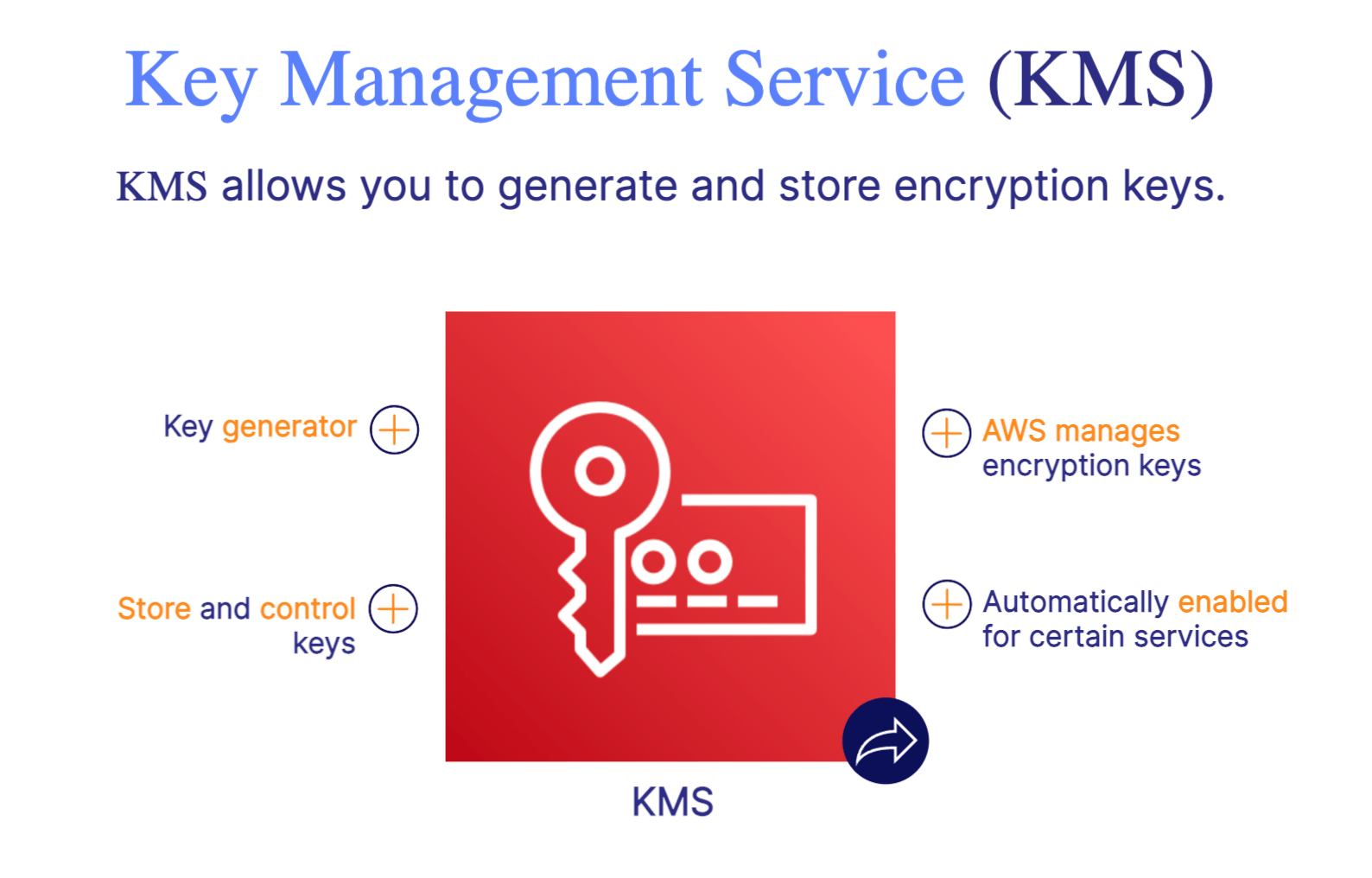 Key Management Service (KMS)

KMS allows you to generate and store encryption keys.

Key generator

Store and control keys

AWS manages encryption keys

Automatically enabled for certain services

KMS